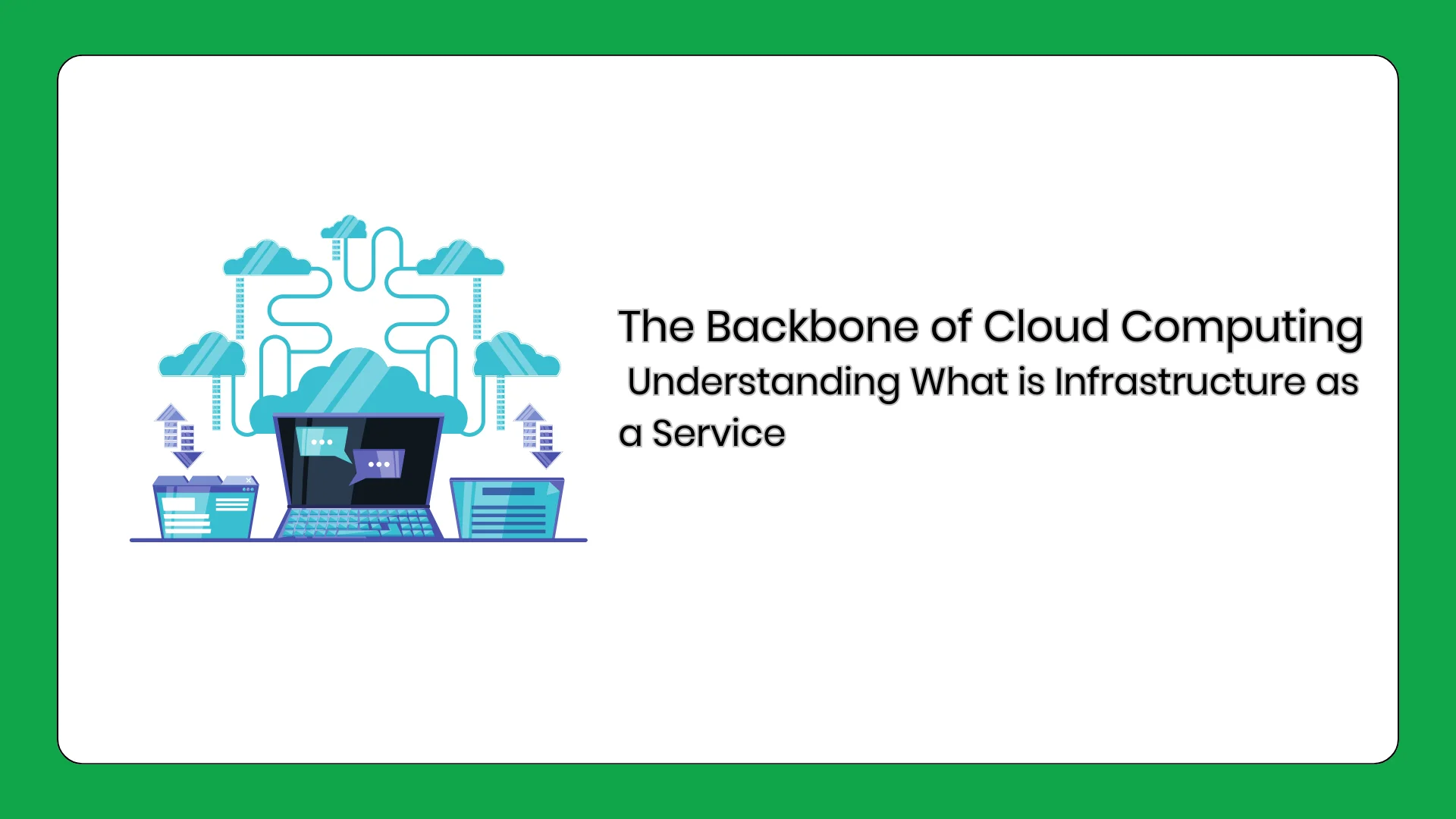 The Backbone of Cloud Computing
Understanding What is Infrastructure as a Service